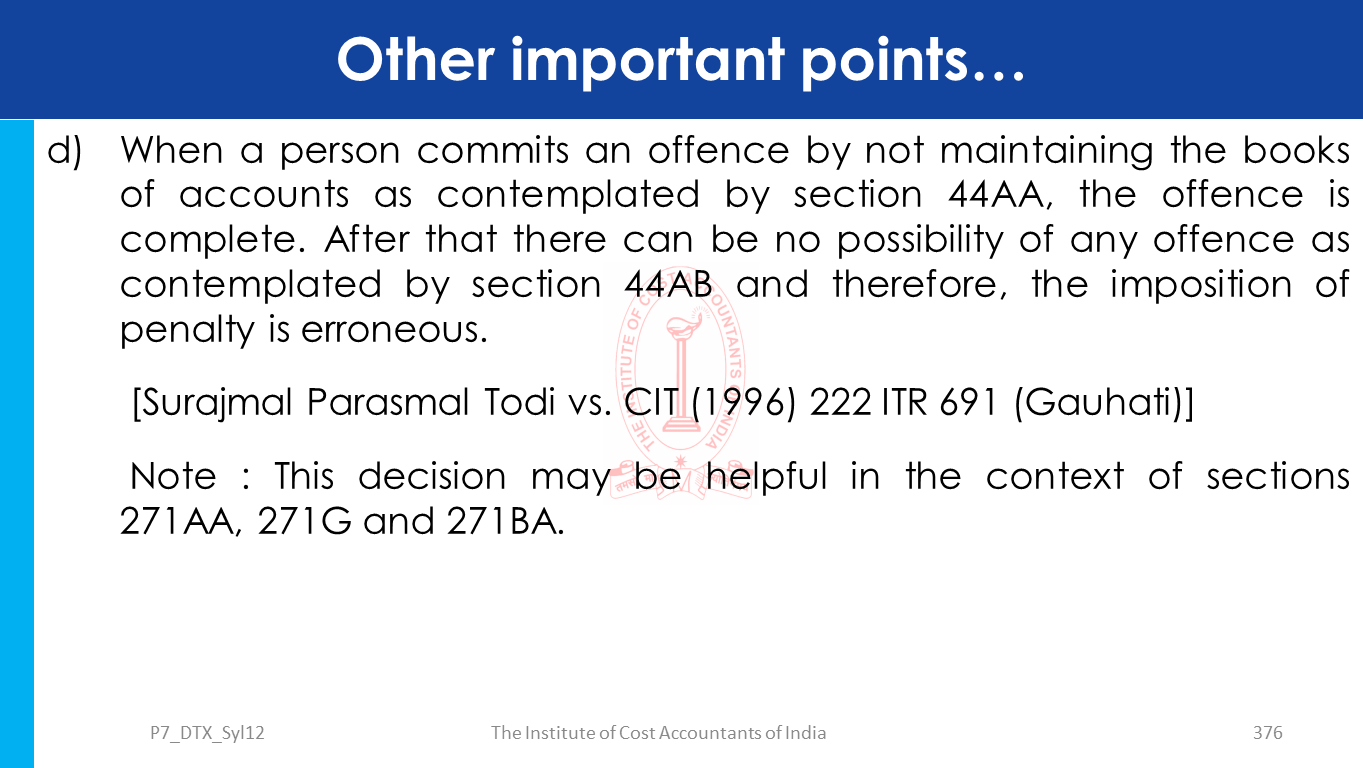 Other important points…

d) When a person commits an offence by not maintaining the books of accounts as contemplated by section 44AA, the offence is complete. After that there can be no possibility of any offence as contemplated by section 44AB and therefore, the imposition of penalty is erroneous.

[Surajmal Parasmal Todi vs. CIT (1996) 222 ITR 691 (Gauhati)]

Note : This decision may be helpful in the context of sections 271AA, 271G and 271BA.

THE INSTITUTE OF COST ACCOUNTANTS OF INDIA

P7_DTX_Syl12

The Institute of Cost Accountants of India

376